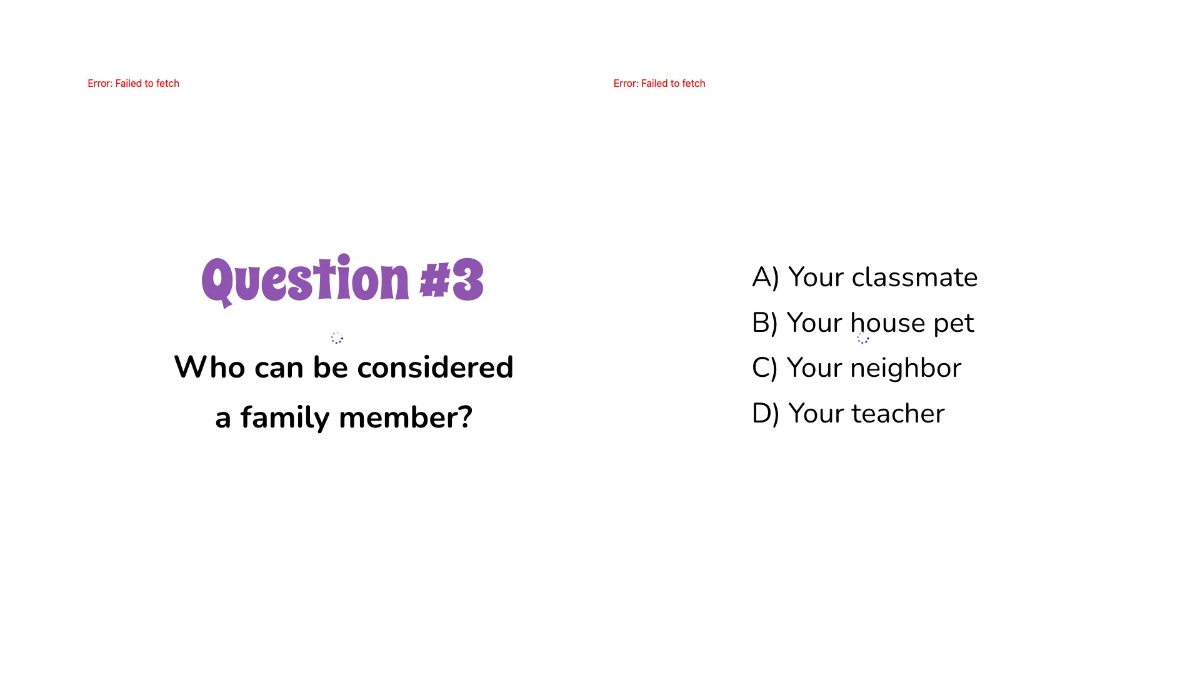 Error: Failed to fetch

Question #3

Who can be considered a family member?

Error: Failed to fetch

A) Your classmate
B) Your house pet
C) Your neighbor
D) Your teacher